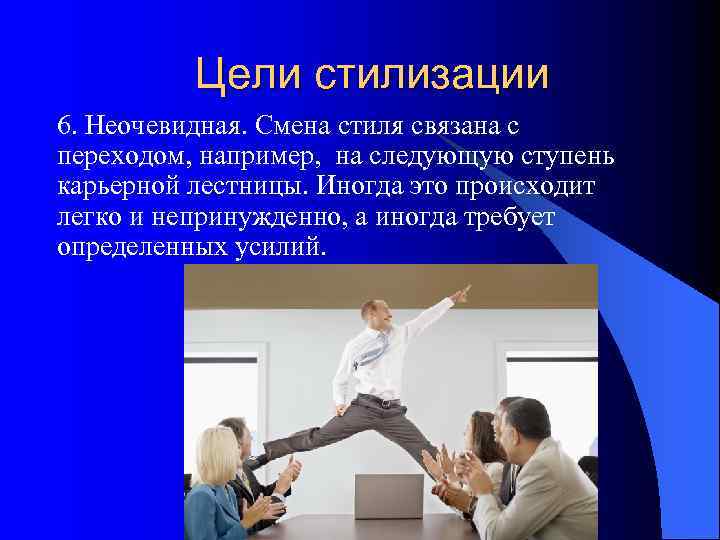 Цели стилизации

6. Неочевидная. Смена стиля связана с переходом, например, на следующую ступень карьерной лестницы. Иногда это происходит легко и непринужденно, а иногда требует определенных усилий.